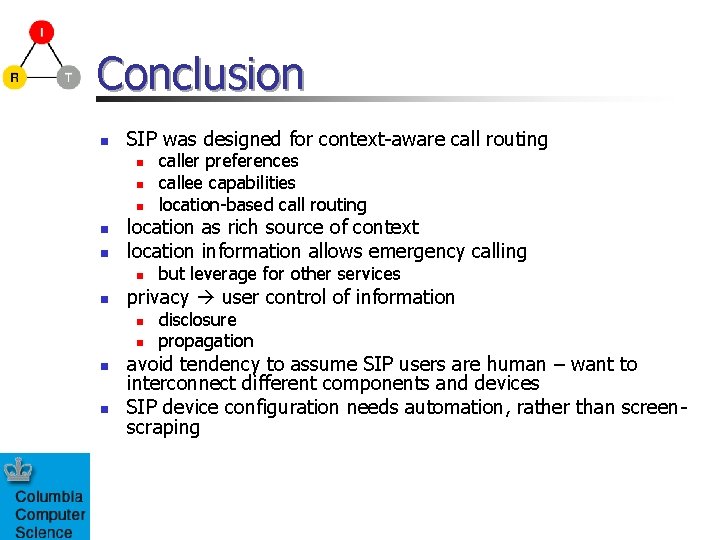 I
R
T

Conclusion

- SIP was designed for context-aware call routing
  - caller preferences
  - callee capabilities
  - location-based call routing
- location as rich source of context
- location information allows emergency calling
  - but leverage for other services
- privacy → user control of information
  - disclosure
  - propagation
- avoid tendency to assume SIP users are human – want to interconnect different components and devices
- SIP device configuration needs automation, rather than screen-scraping

Columbia Computer Science